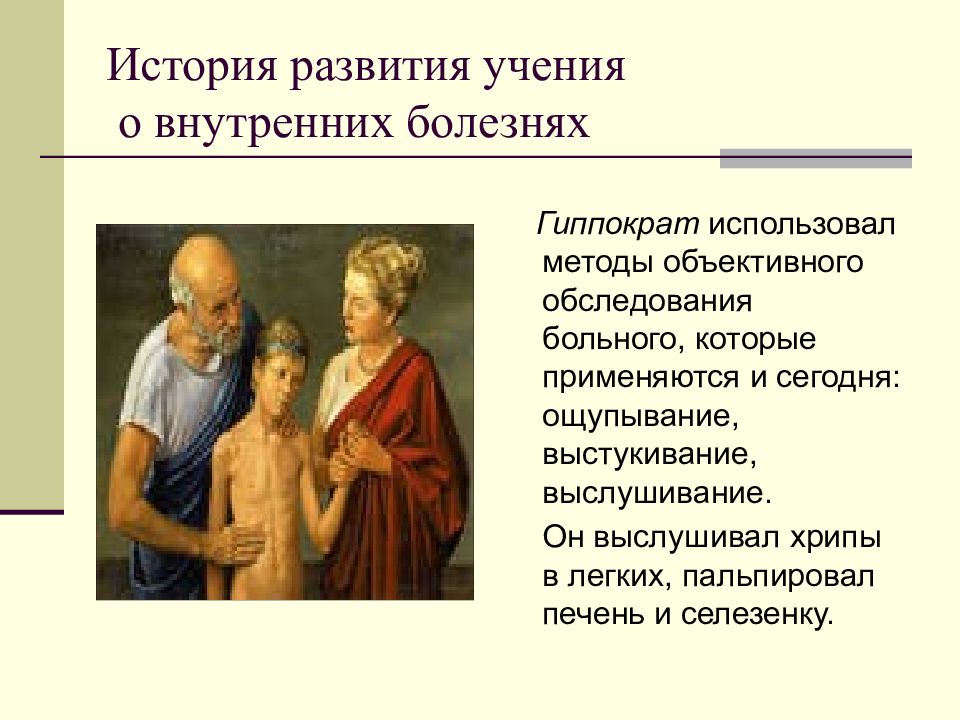 История развития учения о внутренних болезнях

Гиппократ использовал методы объективного обследования больного, которые применяются и сегодня: ощупывание, выстукивание, выслушивание.

Он выслушивал хрипы в легких, пальпировал печень и селезенку.